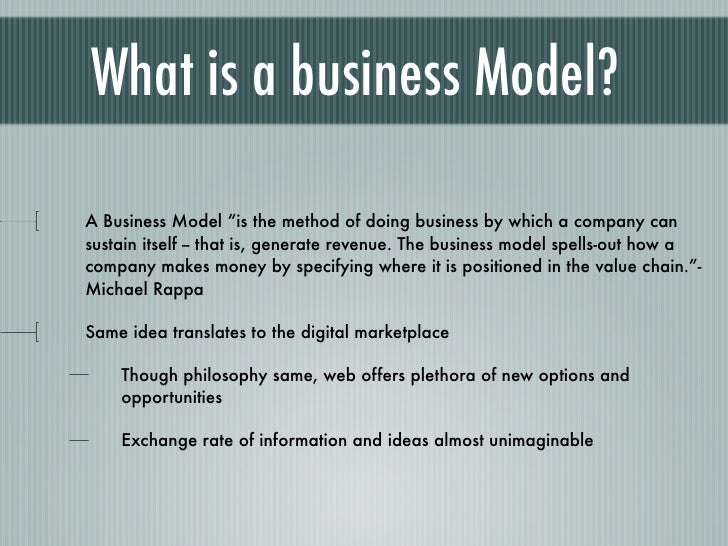 What is a business Model?

A Business Model "is the method of doing business by which a company can sustain itself – that is, generate revenue. The business model spells-out how a company makes money by specifying where it is positioned in the value chain."- Michael Rappa

Same idea translates to the digital marketplace

Though philosophy same, web offers plethora of new options and opportunities

Exchange rate of information and ideas almost unimaginable